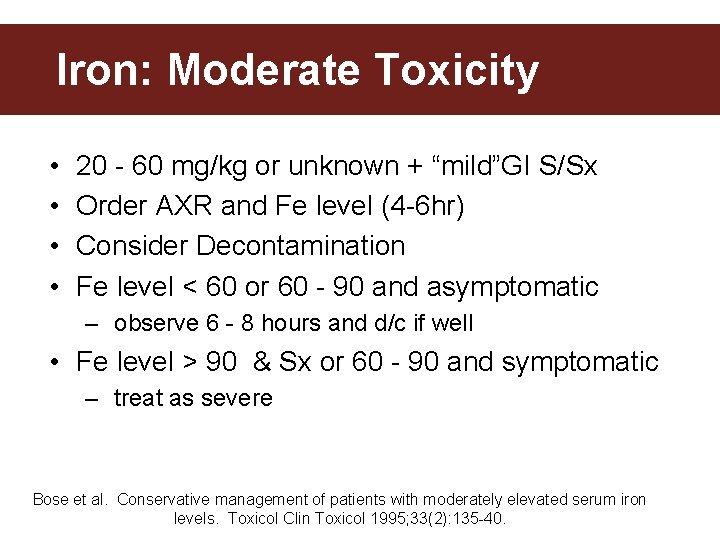 Iron: Moderate Toxicity

• 20 - 60 mg/kg or unknown + “mild”GI S/Sx
• Order AXR and Fe level (4-6hr)
• Consider Decontamination
• Fe level < 60 or 60 - 90 and asymptomatic
– observe 6 - 8 hours and d/c if well
• Fe level > 90 & Sx or 60 - 90 and symptomatic
– treat as severe

Bose et al. Conservative management of patients with moderately elevated serum iron levels. Toxicol Clin Toxicol 1995;33(2):135-40.